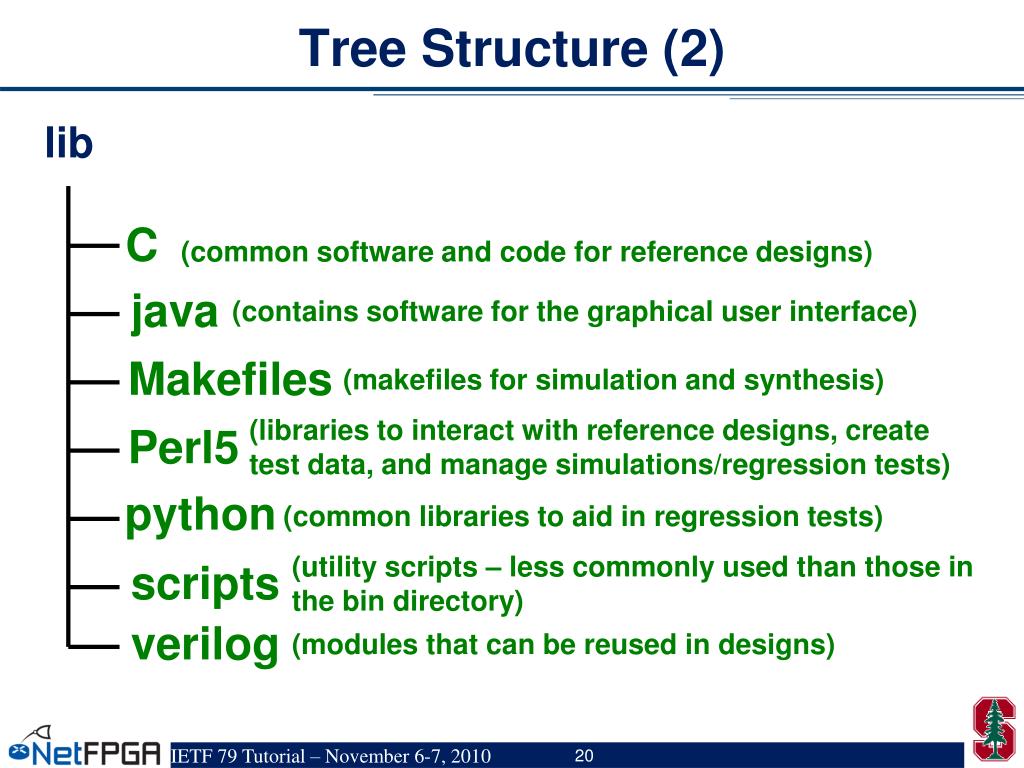 Tree Structure (2)

lib

C (common software and code for reference designs)

java (contains software for the graphical user interface)

Makefiles (makefiles for simulation and synthesis)

Perl5 (libraries to interact with reference designs, create test data, and manage simulations/regression tests)

python (common libraries to aid in regression tests)

scripts (utility scripts – less commonly used than those in the bin directory)

verilog (modules that can be reused in designs)

NetFPGA

IETF 79 Tutorial – November 6-7, 2010

20